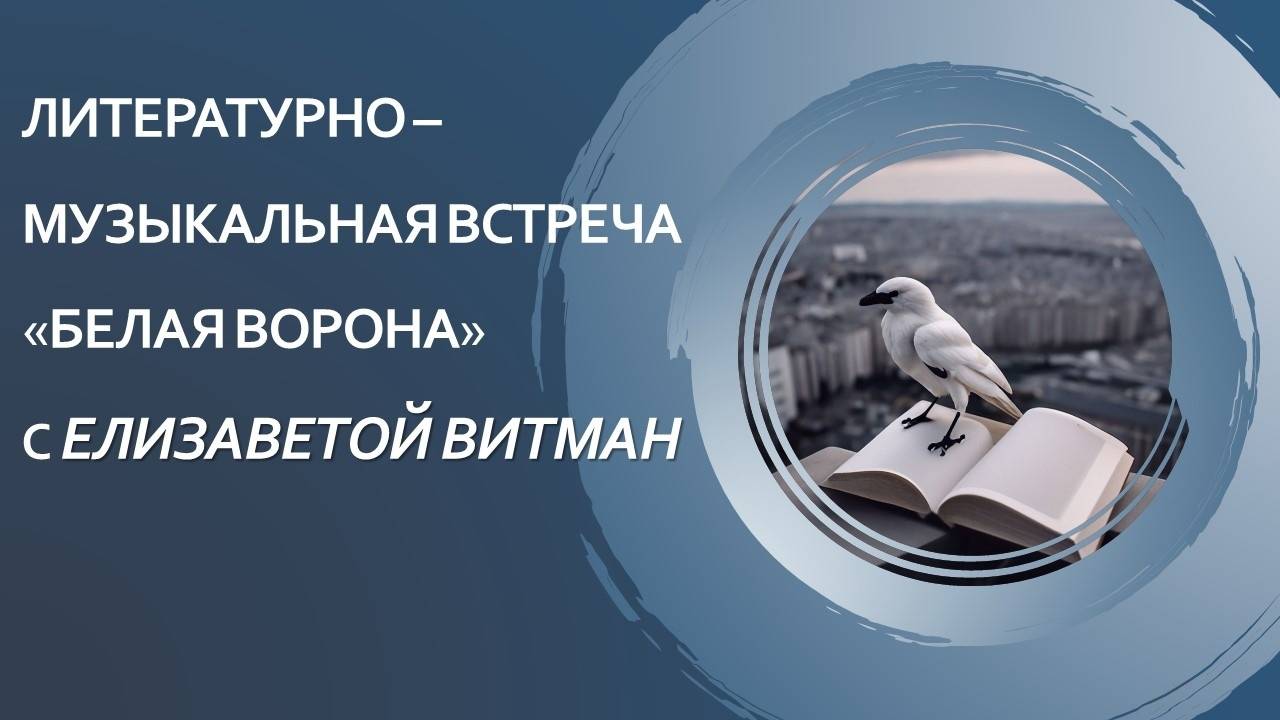 ЛИТЕРАТУРНО –
МУЗЫКАЛЬНАЯ ВСТРЕЧА
«БЕЛАЯ ВОРОНА»
С ЕЛИЗАВЕТОЙ ВИТМАН